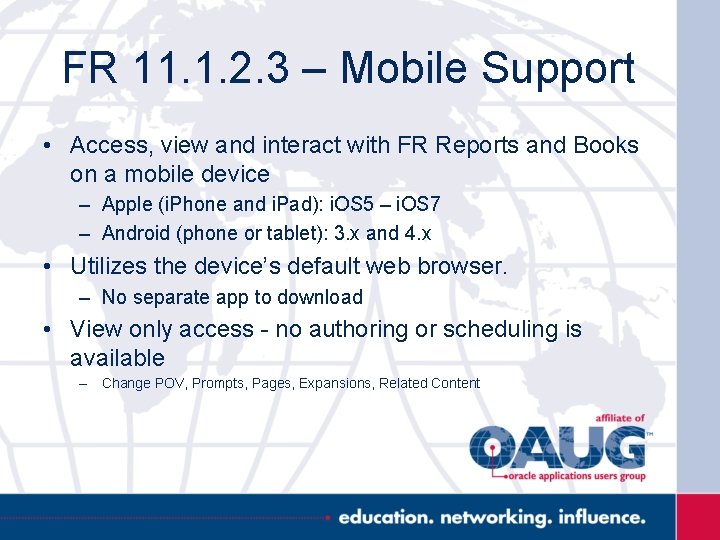 FR 11.1.2.3 – Mobile Support

• Access, view and interact with FR Reports and Books on a mobile device
– Apple (iPhone and iPad): iOS5 – iOS7
– Android (phone or tablet): 3.x and 4.x

• Utilizes the device's default web browser.
– No separate app to download

• View only access - no authoring or scheduling is available
– Change POV, Prompts, Pages, Expansions, Related Content

affiliate of
OAUG™
oracle applications users group

education. networking. influence.